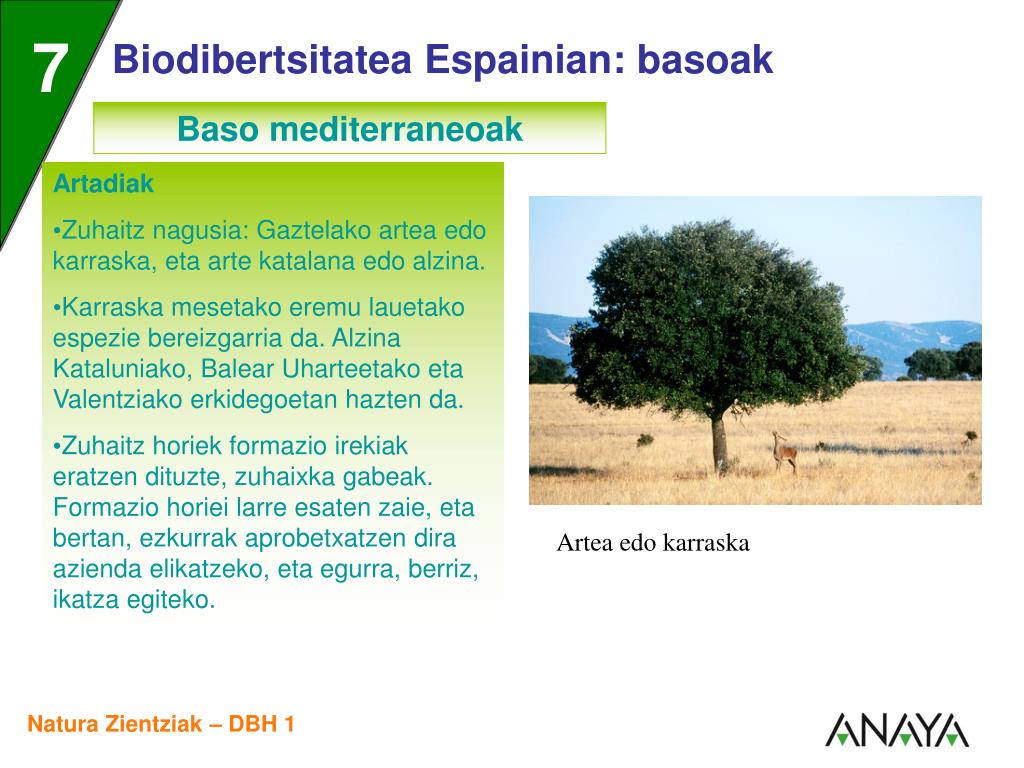 7

Biodibertsitatea Espainian: basoak

Baso mediterraneoak

Artadiak

•Zuhaitz nagusia: Gaztelako artea edo karraska, eta arte katalana edo alzina.

•Karraska mesetako eremu lauetako espezie bereizgarria da. Alzina Kataluniako, Balear Uharteetako eta Valentziako erkidegoetan hazten da.

•Zuhaitz horiek formazio irekiak eratzen dituzte, zuhaixka gabeak. Formazio horiei larre esaten zaie, eta bertan, ezkurrak aprobetxatzen dira azienda elikatzeko, eta egurra, berriz, ikatza egiteko.

Artea edo karraska

Natura Zientziak – DBH 1

ANAYA